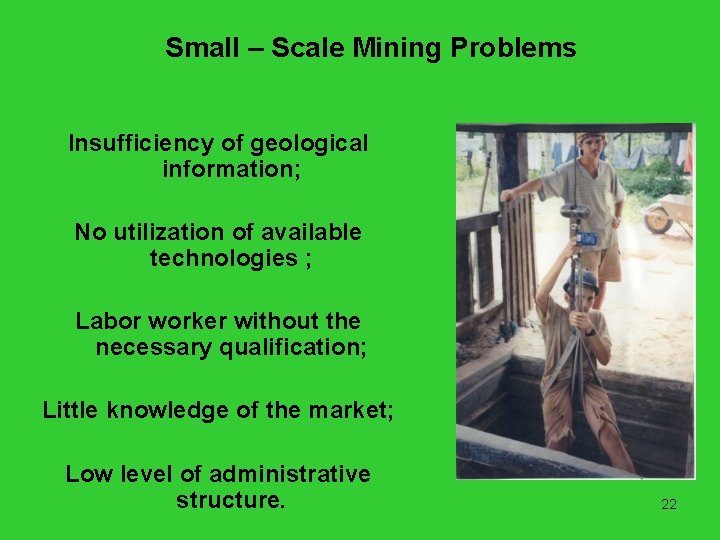 Small – Scale Mining Problems

Insufficiency of geological information;

No utilization of available technologies ;

Labor worker without the necessary qualification;

Little knowledge of the market;

Low level of administrative structure.

22